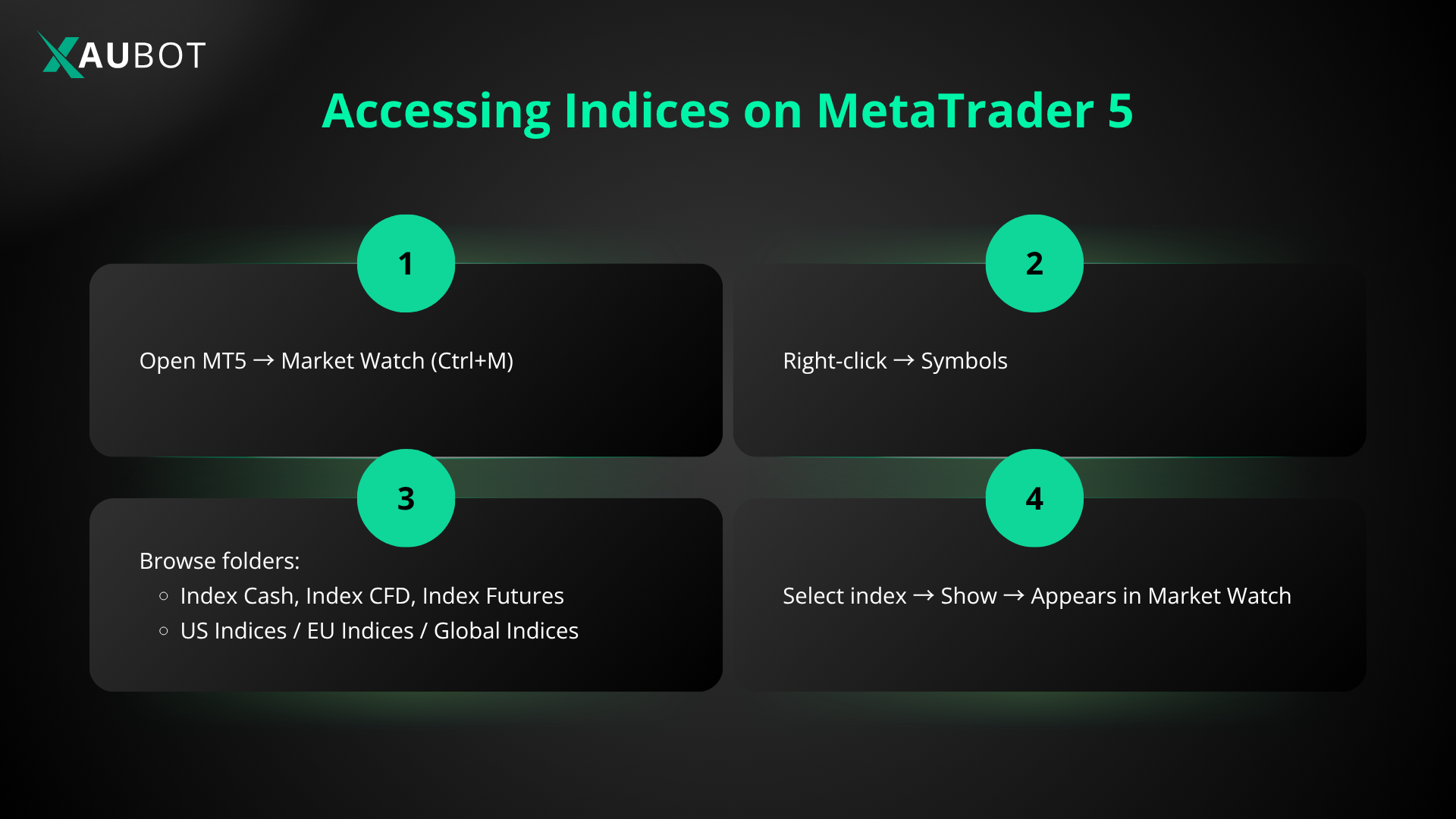 XAUBOT

Accessing Indices on MetaTrader 5

1

Open MT5 → Market Watch (Ctrl+M)

2

Right-click → Symbols

3

Browse folders:
○ Index Cash, Index CFD, Index Futures
○ US Indices / EU Indices / Global Indices

4

Select index → Show → Appears in Market Watch